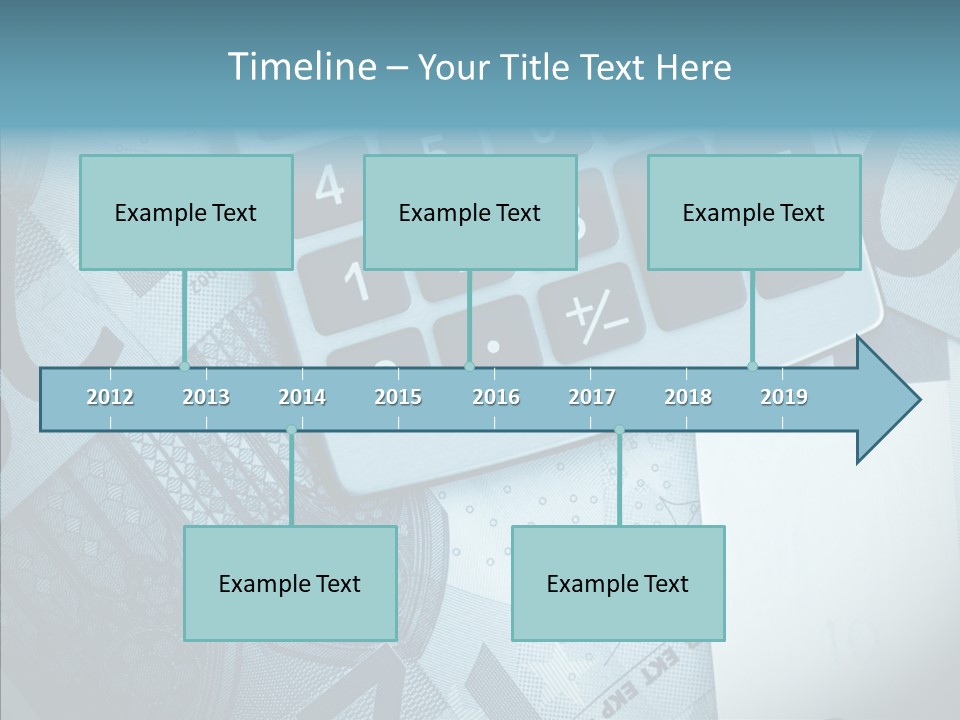 Timeline – Your Title Text Here

Example Text

Example Text

Example Text

2012 2013 2014 2015 2016 2017 2018 2019

Example Text

Example Text